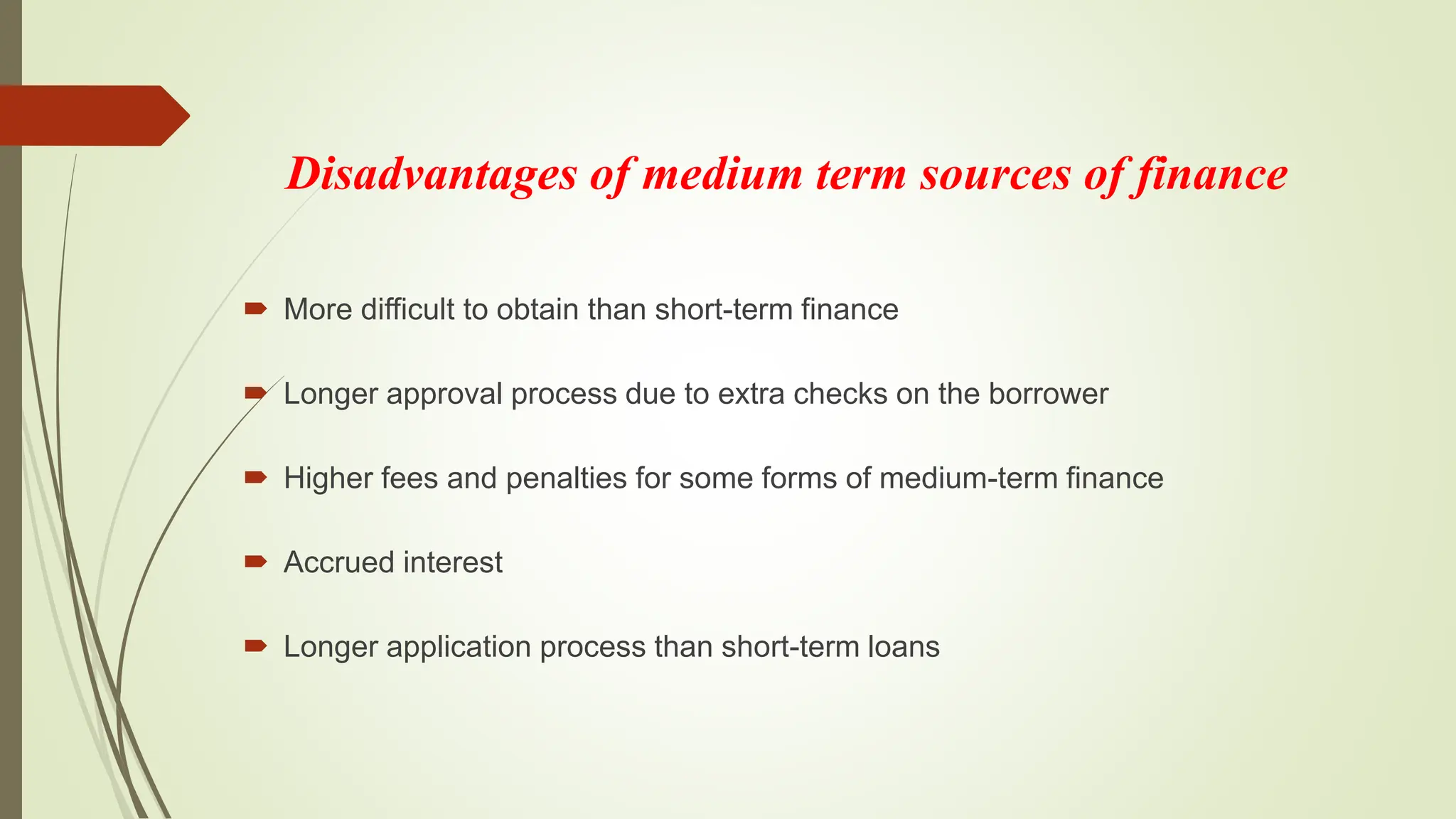 Disadvantages of medium term sources of finance

More difficult to obtain than short-term finance

Longer approval process due to extra checks on the borrower

Higher fees and penalties for some forms of medium-term finance

Accrued interest

Longer application process than short-term loans